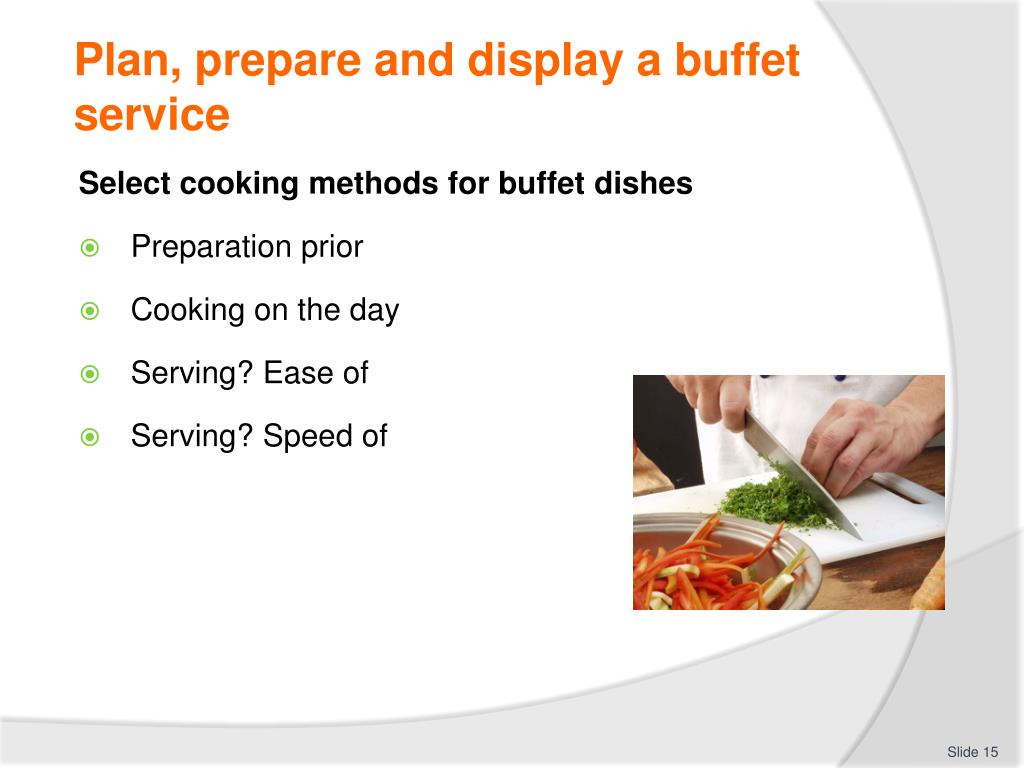 Plan, prepare and display a buffet service

Select cooking methods for buffet dishes

Preparation prior

Cooking on the day

Serving? Ease of

Serving? Speed of

Slide 15